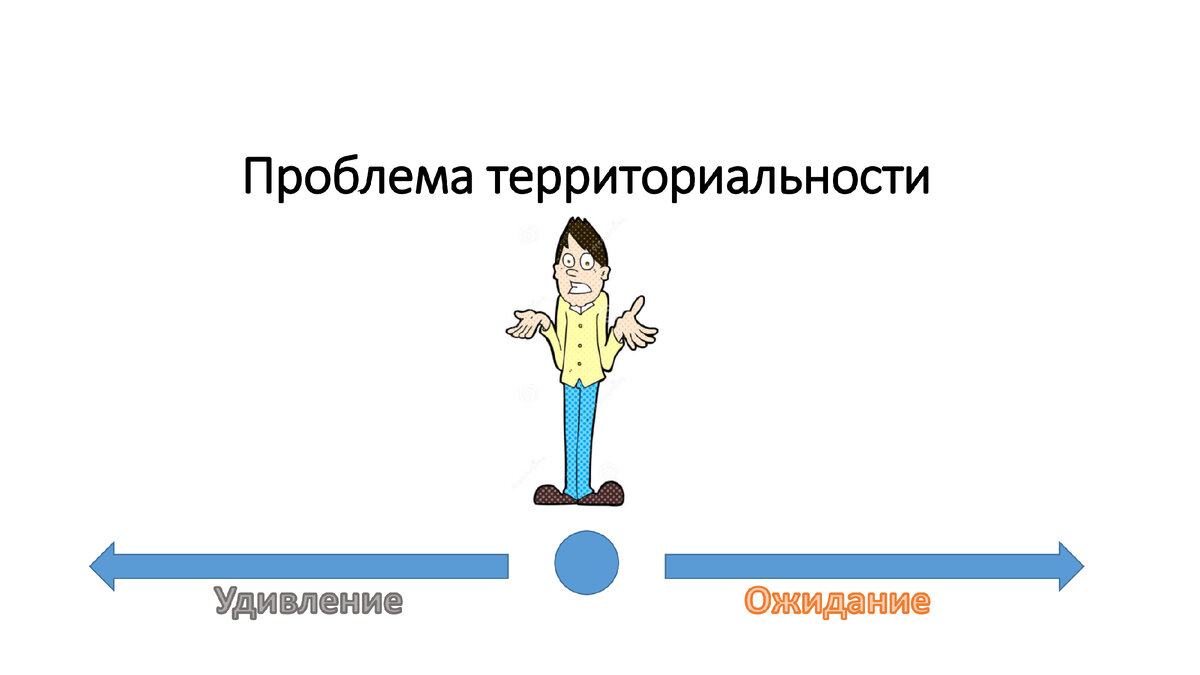 Проблема территориальности

Удивление

Ожидание